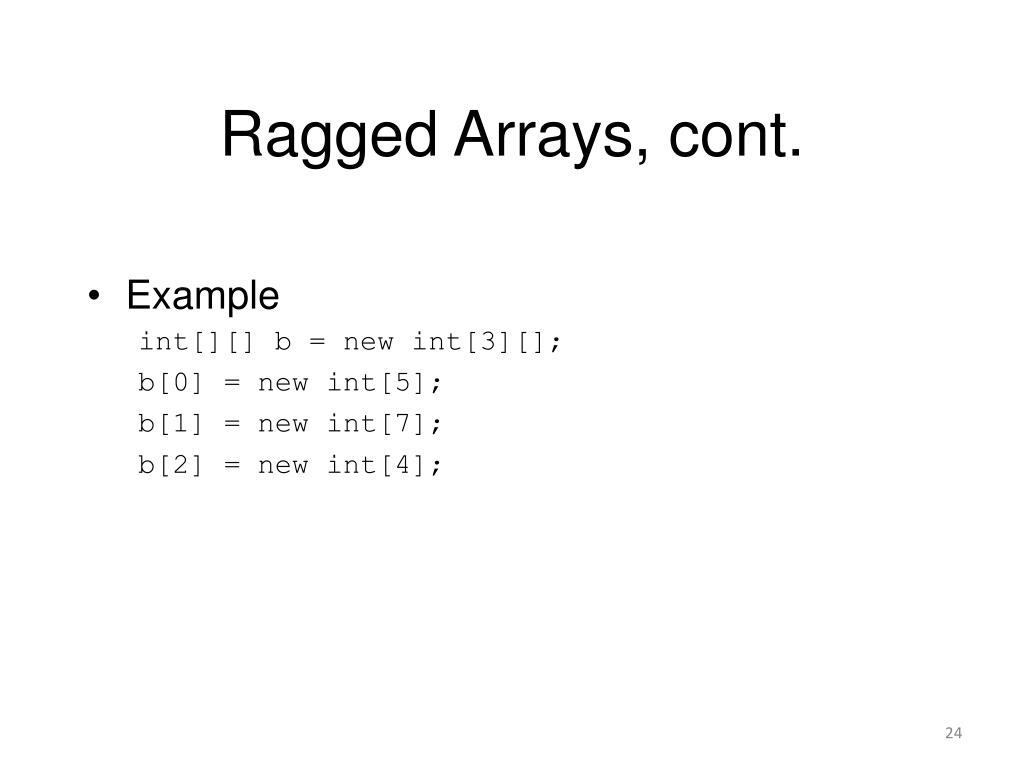 Ragged Arrays, cont.

• Example

int[][] b = new int[3][];
b[0] = new int[5];
b[1] = new int[7];
b[2] = new int[4];

24